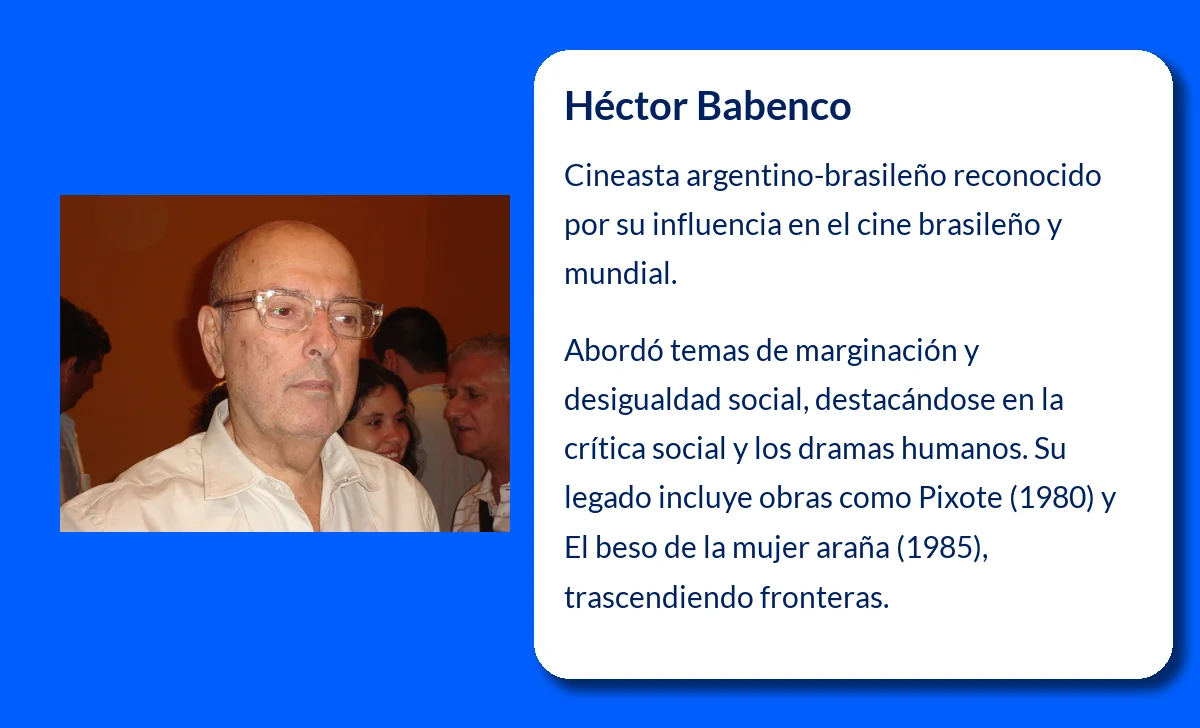 Héctor Babenco

Cineasta argentino-brasileño reconocido por su influencia en el cine brasileño y mundial.

Abordó temas de marginación y desigualdad social, destacándose en la crítica social y los dramas humanos. Su legado incluye obras como Pixote (1980) y El beso de la mujer araña (1985), trascendiendo fronteras.